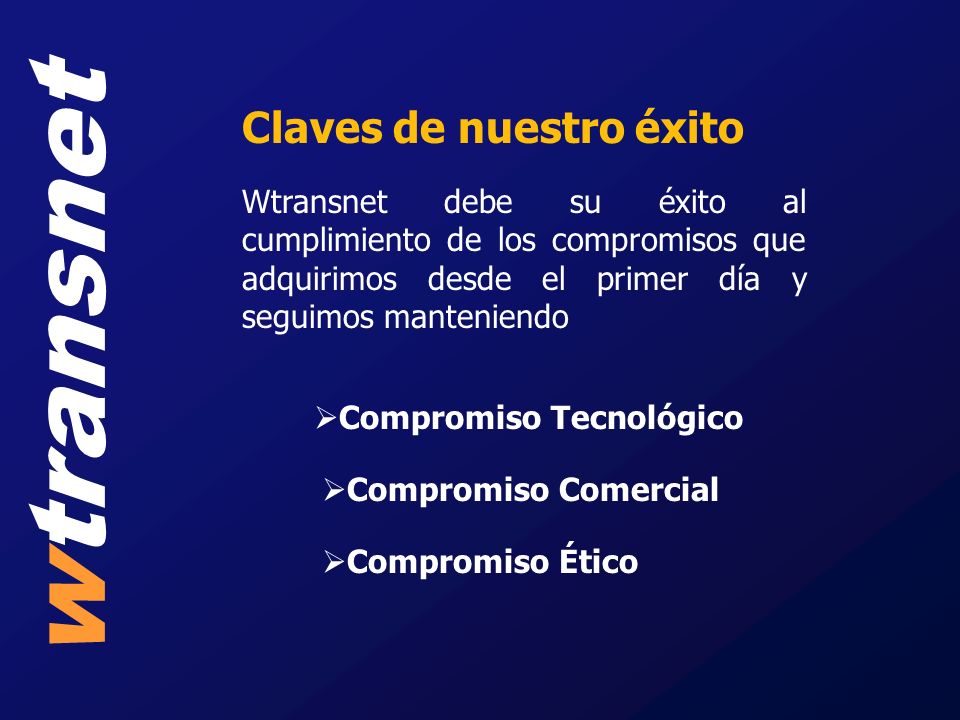 wtransnet

Claves de nuestro éxito

Wtransnet debe su éxito al cumplimiento de los compromisos que adquirimos desde el primer día y seguimos manteniendo

➢Compromiso Tecnológico

➢Compromiso Comercial

➢Compromiso Ético